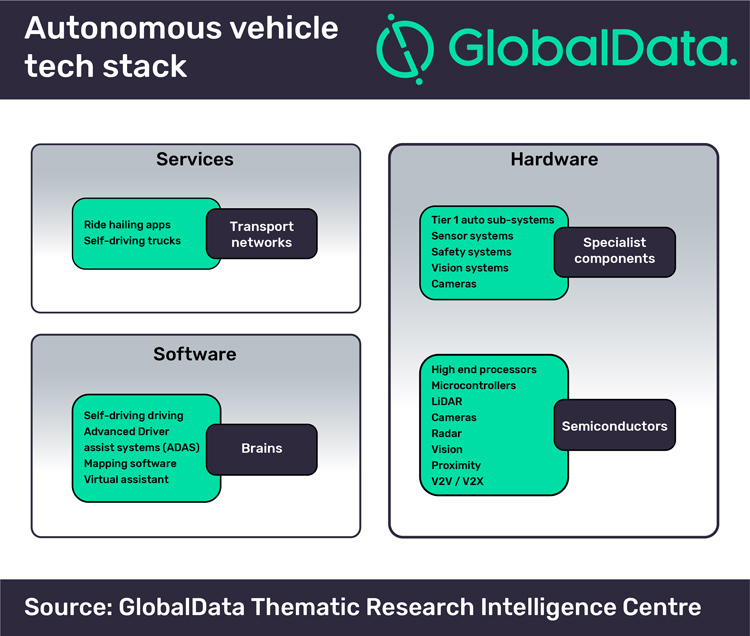 Autonomous vehicle tech stack

GlobalData.

Services

Ride hailing apps
Self-driving trucks

Transport networks

Software

Self-driving driving
Advanced Driver assist systems (ADAS)
Mapping software
Virtual assistant

Brains

Hardware

Tier 1 auto sub-systems
Sensor systems
Safety systems
Vision systems
Cameras

Specialist components

High end processors
Microcontrollers
LiDAR
Cameras
Radar
Vision
Proximity
V2V / V2X

Semiconductors

Source: GlobalData Thematic Research Intelligence Centre